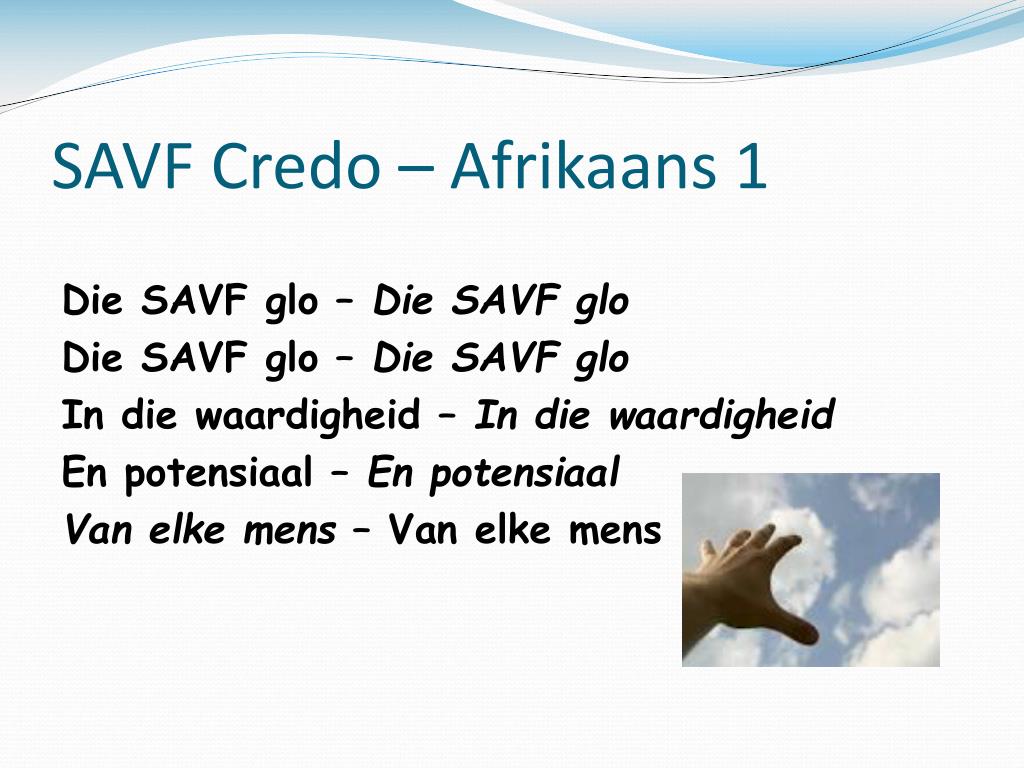 SAVF Credo – Afrikaans 1

Die SAVF glo – Die SAVF glo
Die SAVF glo – Die SAVF glo
In die waardigheid – In die waardigheid
En potensiaal – En potensiaal
Van elke mens – Van elke mens